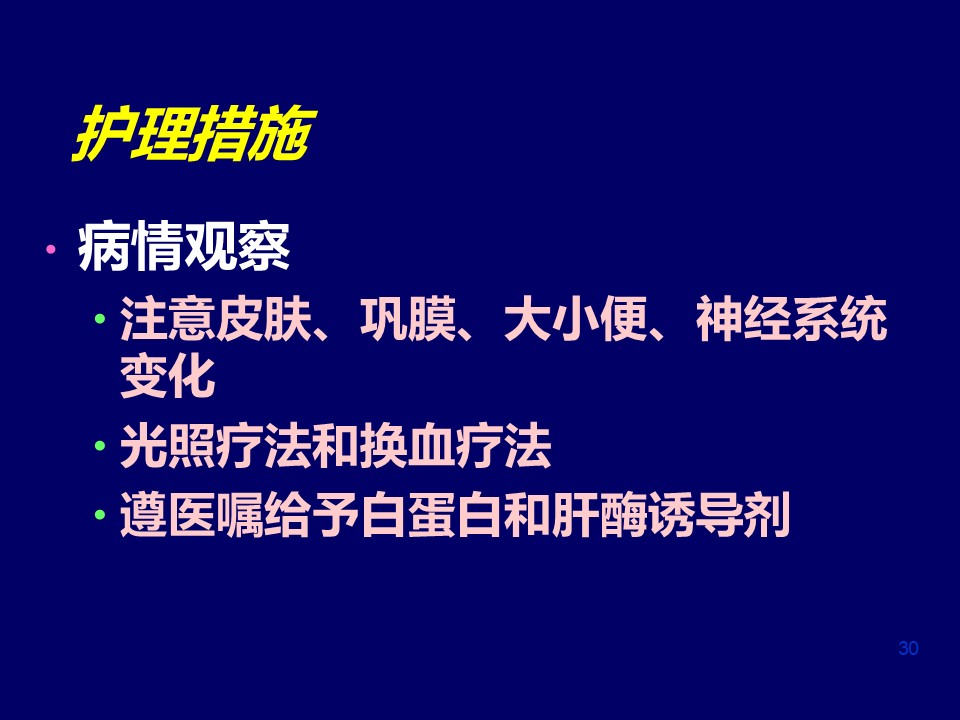 护理措施

• 病情观察
  • 注意皮肤、巩膜、大小便、神经系统变化
  • 光照疗法和换血疗法
  • 遵医嘱给予白蛋白和肝酶诱导剂

30